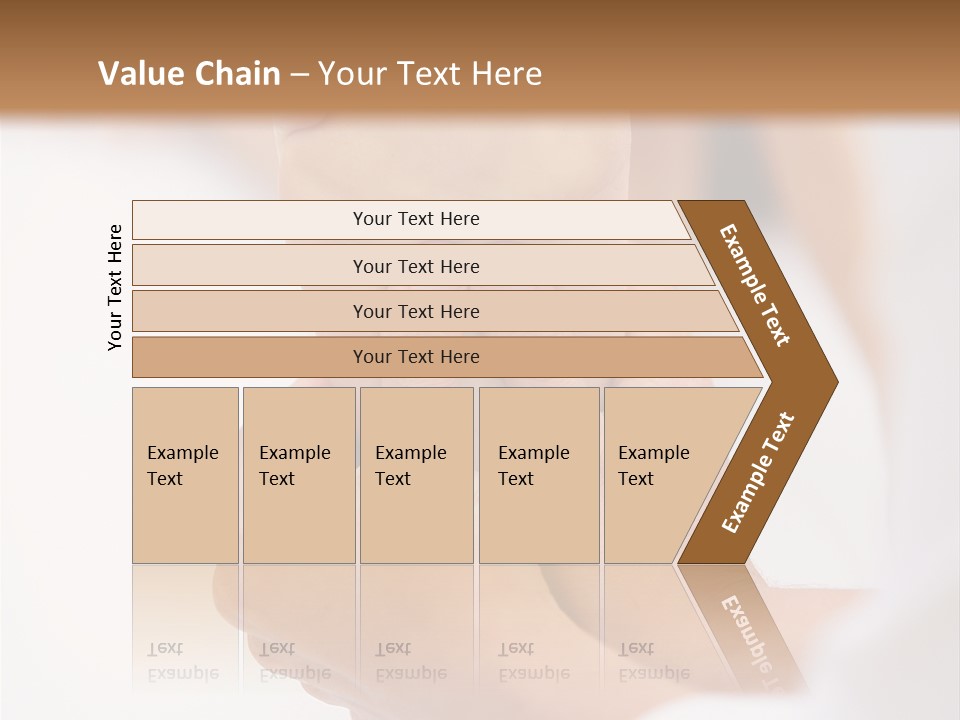 Value Chain – Your Text Here

Your Text Here

Your Text Here

Your Text Here

Your Text Here

Your Text Here

Example Text

Example Text

Example Text

Example Text

Example Text

Example Text

Example Text